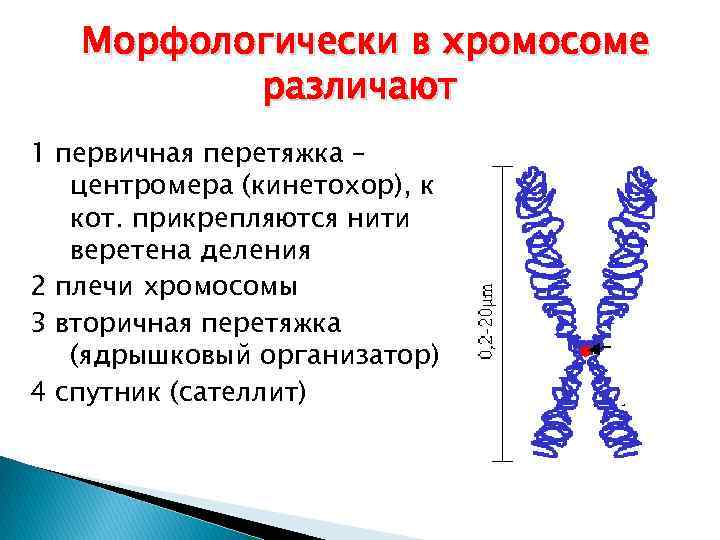 Морфологически в хромосоме различают

1 первичная перетяжка – центромера (кинетохор), к кот. прикрепляются нити веретена деления

2 плечи хромосомы

3 вторичная перетяжка (ядрышковый организатор)

4 спутник (сателлит)

0,2-20μm